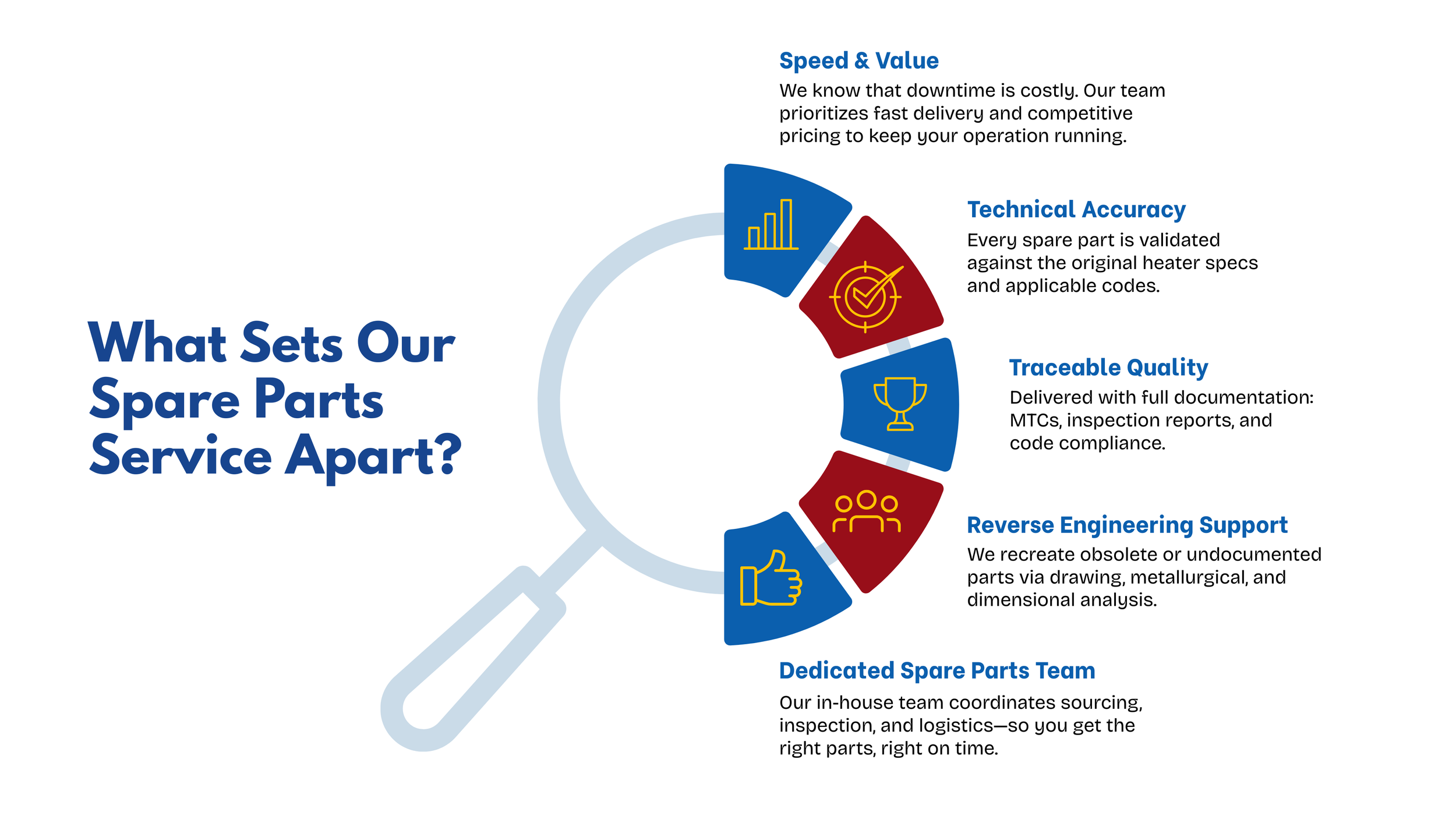 What Sets Our Spare Parts Service Apart?

Speed & Value
We know that downtime is costly. Our team prioritizes fast delivery and competitive pricing to keep your operation running.

Technical Accuracy
Every spare part is validated against the original heater specs and applicable codes.

Traceable Quality
Delivered with full documentation: MTCs, inspection reports, and code compliance.

Reverse Engineering Support
We recreate obsolete or undocumented parts via drawing, metallurgical, and dimensional analysis.

Dedicated Spare Parts Team
Our in-house team coordinates sourcing, inspection, and logistics—so you get the right parts, right on time.